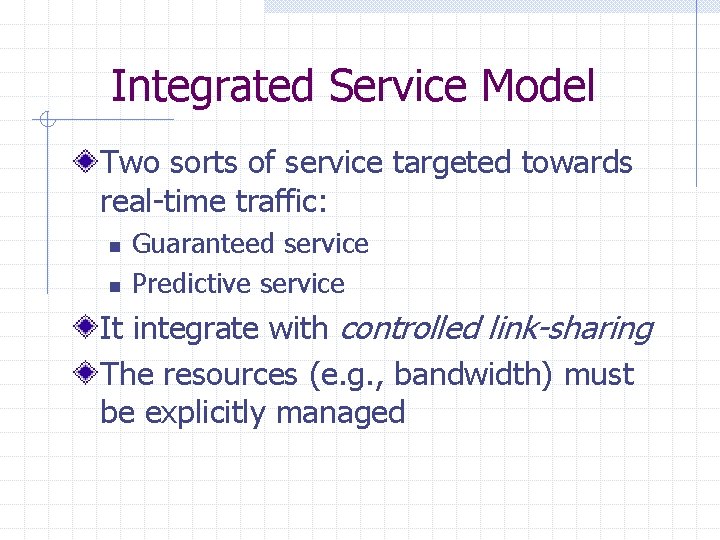 Integrated Service Model

• Two sorts of service targeted towards real-time traffic:

• Guaranteed service
• Predictive service

• It integrate with controlled link-sharing

• The resources (e.g., bandwidth) must be explicitly managed